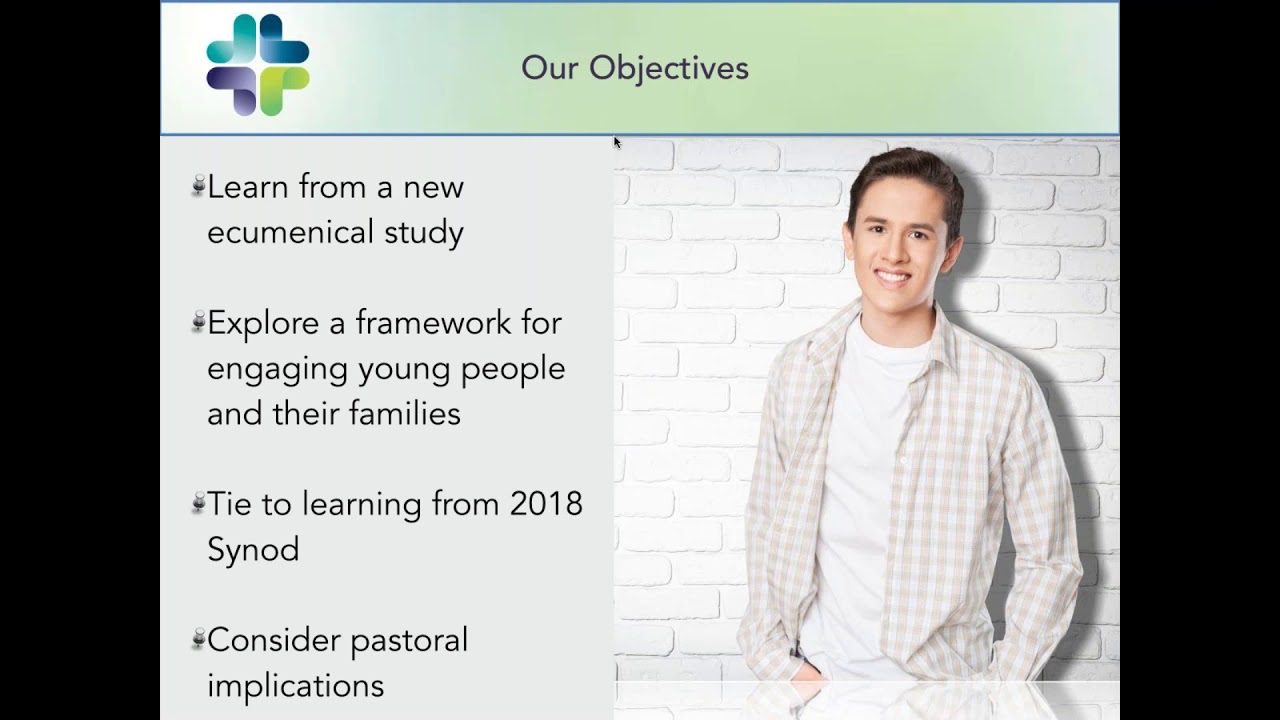 Our Objectives

Learn from a new ecumenical study

Explore a framework for engaging young people and their families

Tie to learning from 2018 Synod

Consider pastoral implications